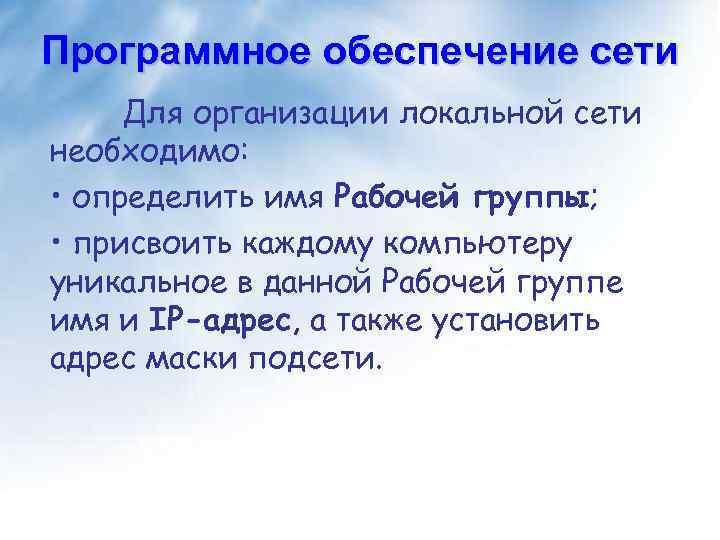 Программное обеспечение сети

Для организации локальной сети необходимо:

• определить имя Рабочей группы;

• присвоить каждому компьютеру уникальное в данной Рабочей группе имя и IP-адрес, а также установить адрес маски подсети.